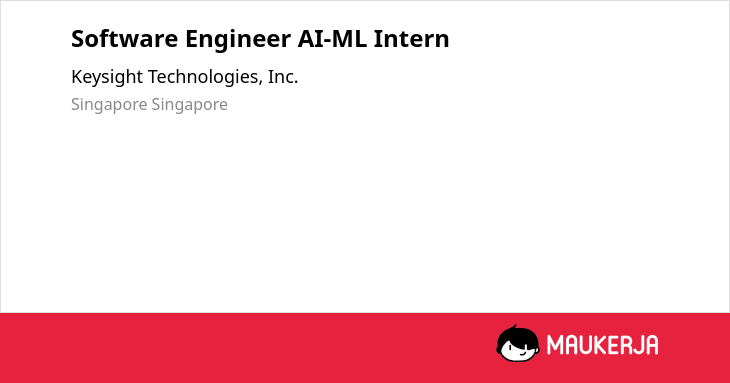 Software Engineer AI-ML Intern

Keysight Technologies, Inc.

Singapore Singapore

MAUKERJA